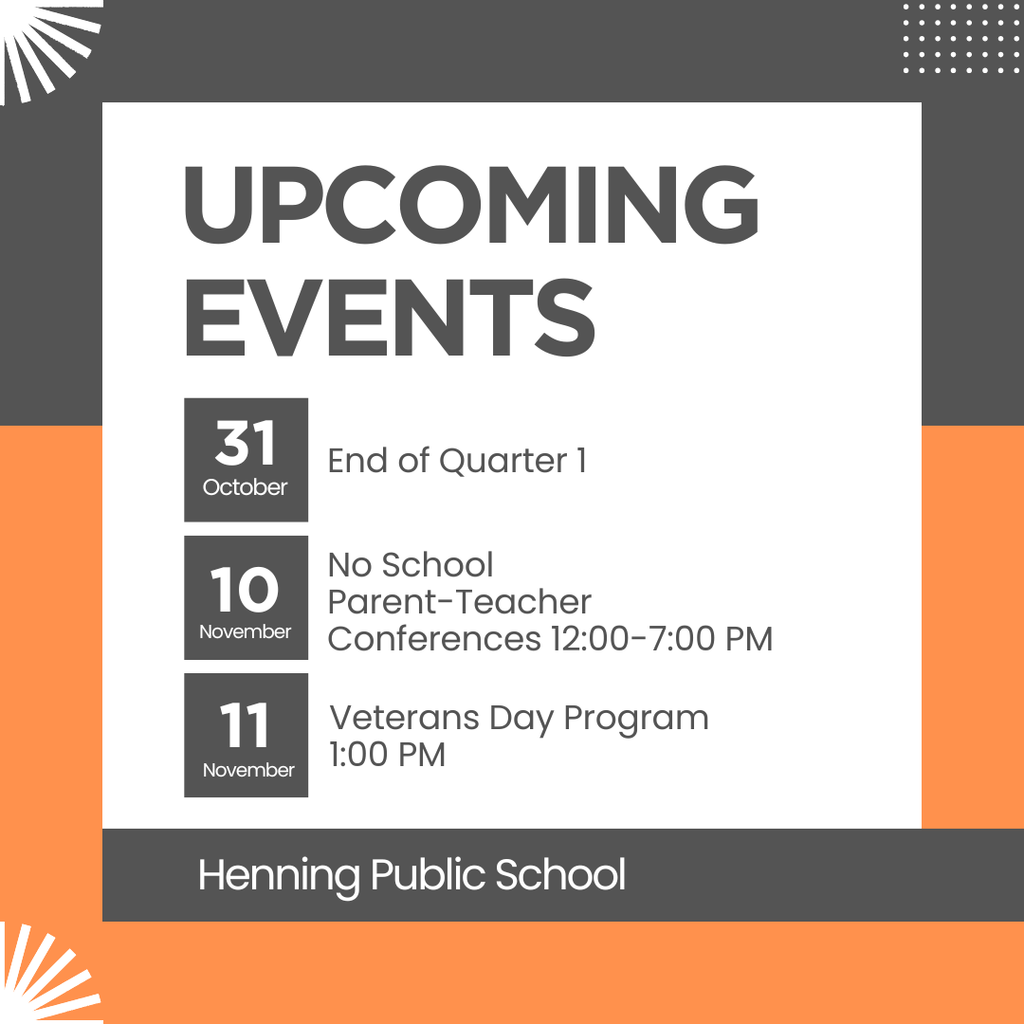 UPCOMING EVENTS

31
October
End of Quarter 1

10
November
No School
Parent-Teacher
Conferences 12:00-7:00 PM

11
November
Veterans Day Program
1:00 PM

Henning Public School